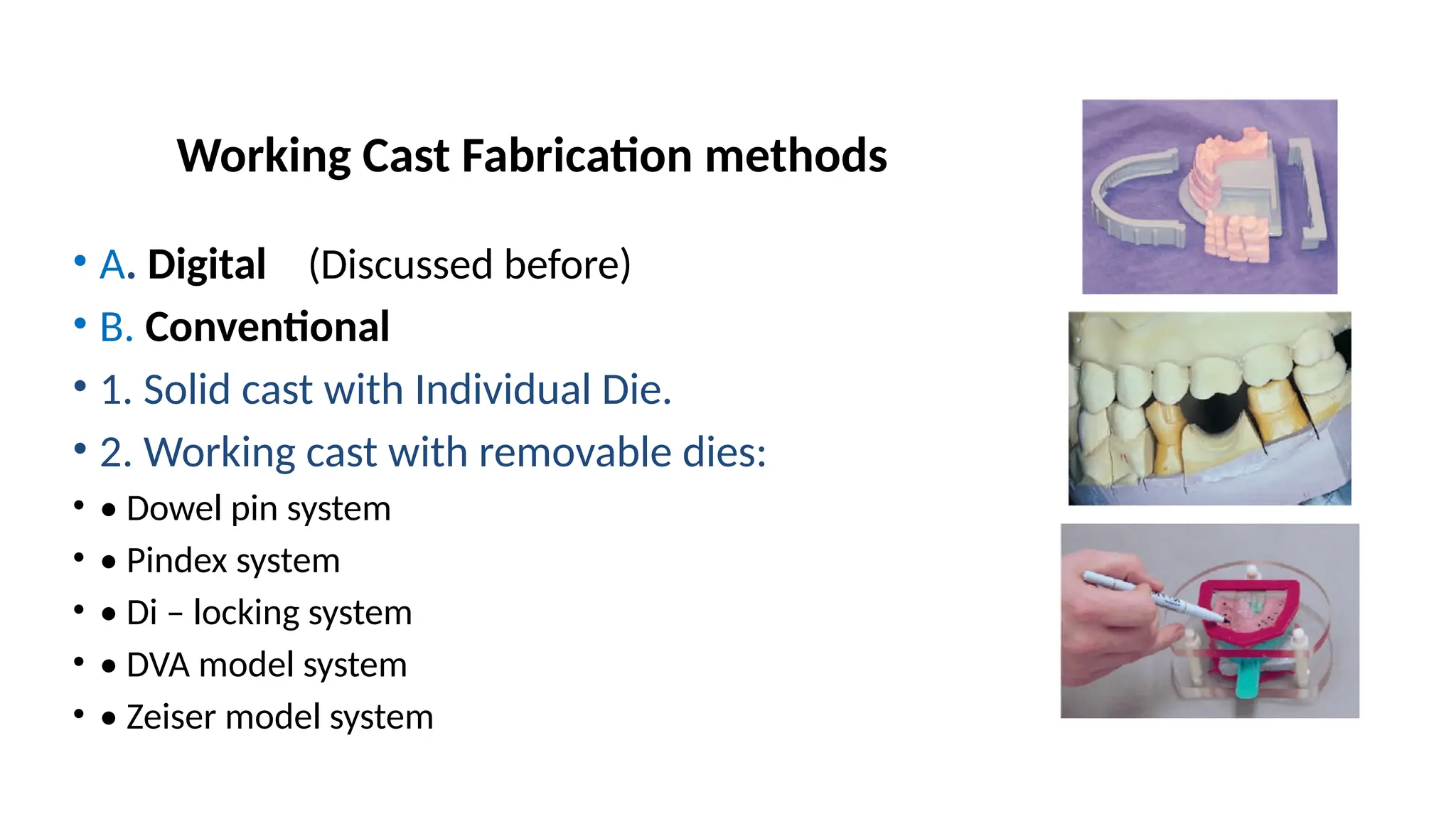 Working Cast Fabrication methods

• A. Digital (Discussed before)
• B. Conventional
• 1. Solid cast with Individual Die.
• 2. Working cast with removable dies:
• • Dowel pin system
• • Pindex system
• • Di – locking system
• • DVA model system
• • Zeiser model system